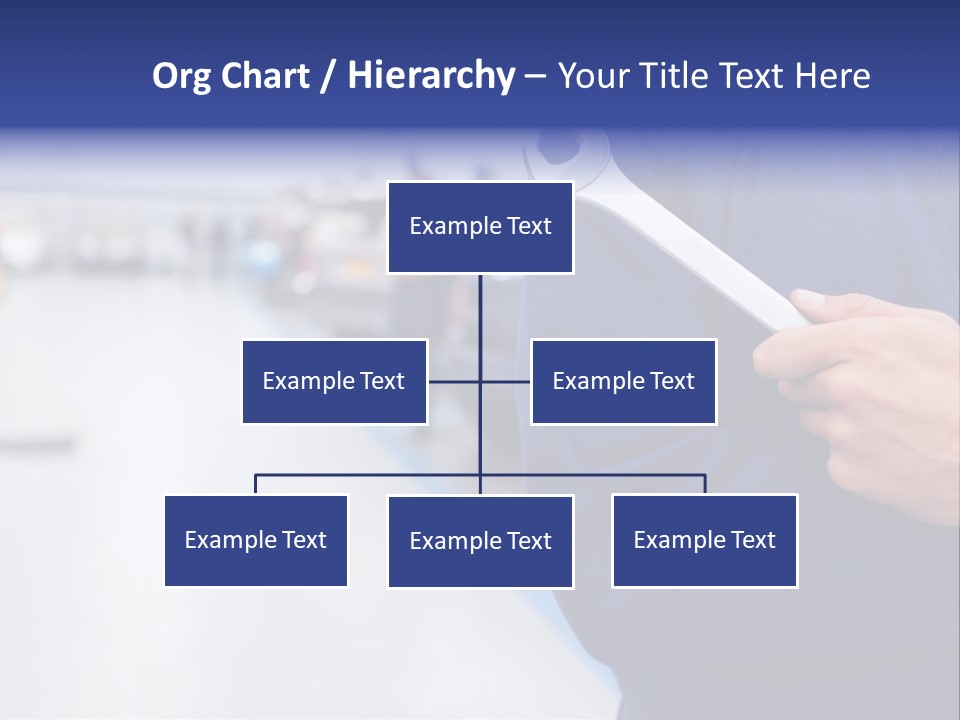 Org Chart / Hierarchy – Your Title Text Here

Example Text

Example Text

Example Text

Example Text

Example Text

Example Text